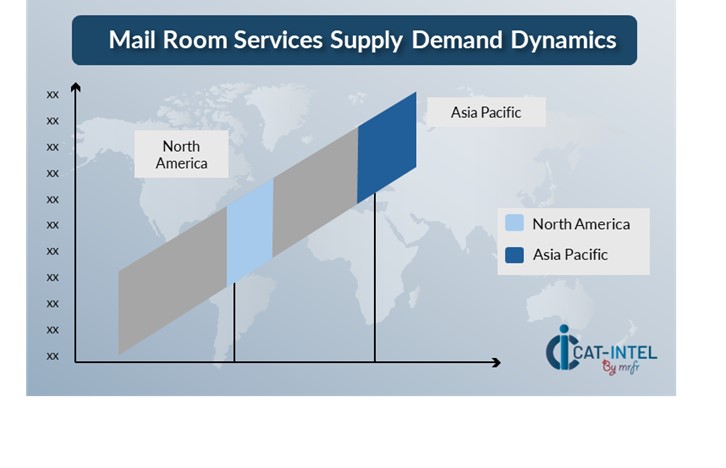 Mail Room Services Supply Demand Dynamics

xx
xx
xx
xx
xx
xx
xx
xx
xx
xx
xx

North America

Asia Pacific

North America
Asia Pacific

CAT-INTEL
By mrfr